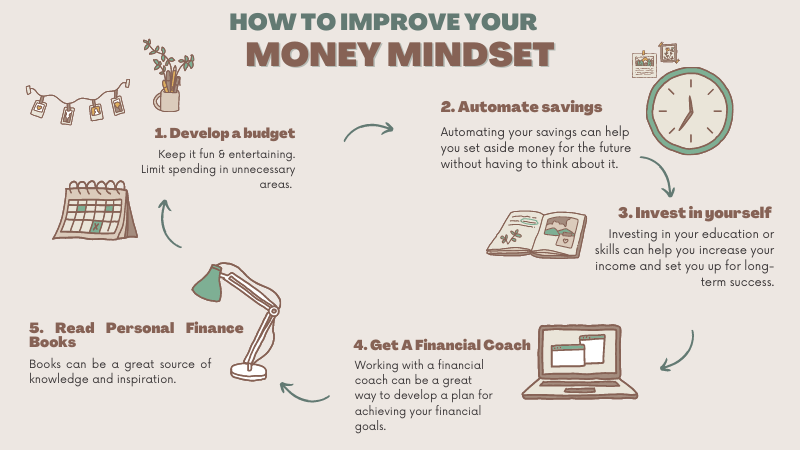 HOW TO IMPROVE YOUR
MONEY MINDSET

1. Develop a budget
Keep it fun & entertaining. Limit spending in unnecessary areas.

2. Automate savings
Automating your savings can help you set aside money for the future without having to think about it.

3. Invest in yourself
Investing in your education or skills can help you increase your income and set you up for long-term success.

4. Get A Financial Coach
Working with a financial coach can be a great way to develop a plan for achieving your financial goals.

5. Read Personal Finance Books
Books can be a great source of knowledge and inspiration.